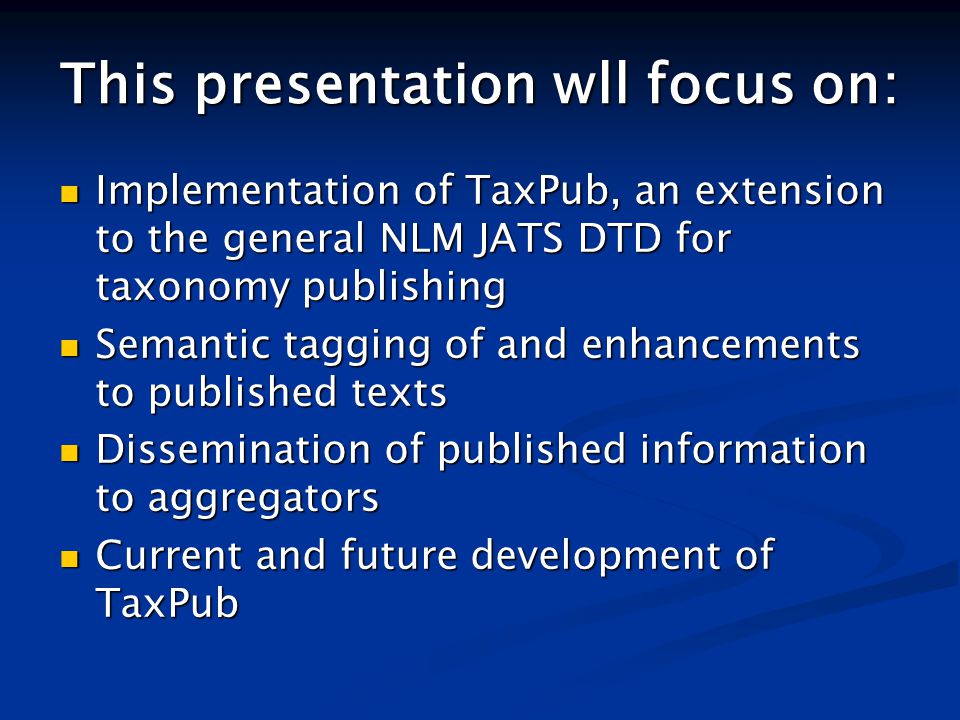 This presentation wll focus on:

- Implementation of TaxPub, an extension to the general NLM JATS DTD for taxonomy publishing
- Semantic tagging of and enhancements to published texts
- Dissemination of published information to aggregators
- Current and future development of TaxPub